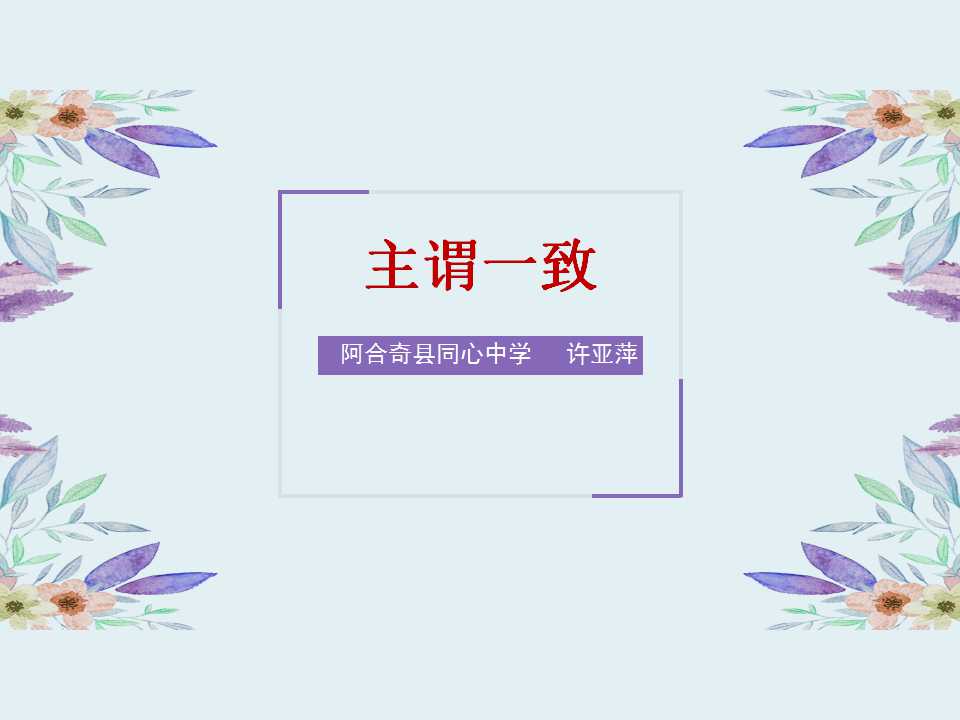 主谓一致

阿合奇县同心中学 许亚萍